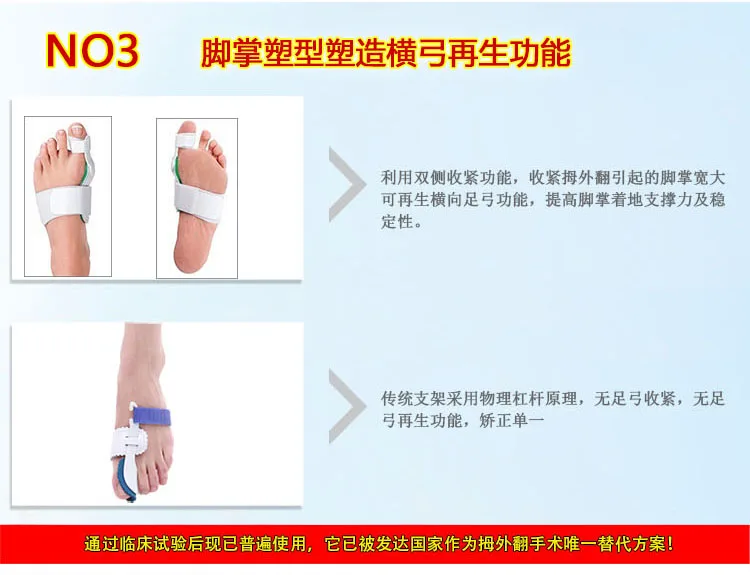 NO3 脚掌塑型塑造横弓再生功能

利用双侧收紧功能，收紧拇外翻引起的脚掌宽大可再生横向足弓功能，提高脚掌着地支撑力及稳定性。

传统支架采用物理杠杆原理，无足弓收紧，无足弓再生功能，矫正单一

通过临床试验后现已普遍使用，它已被发达国家作为拇外翻手术唯一替代方案！